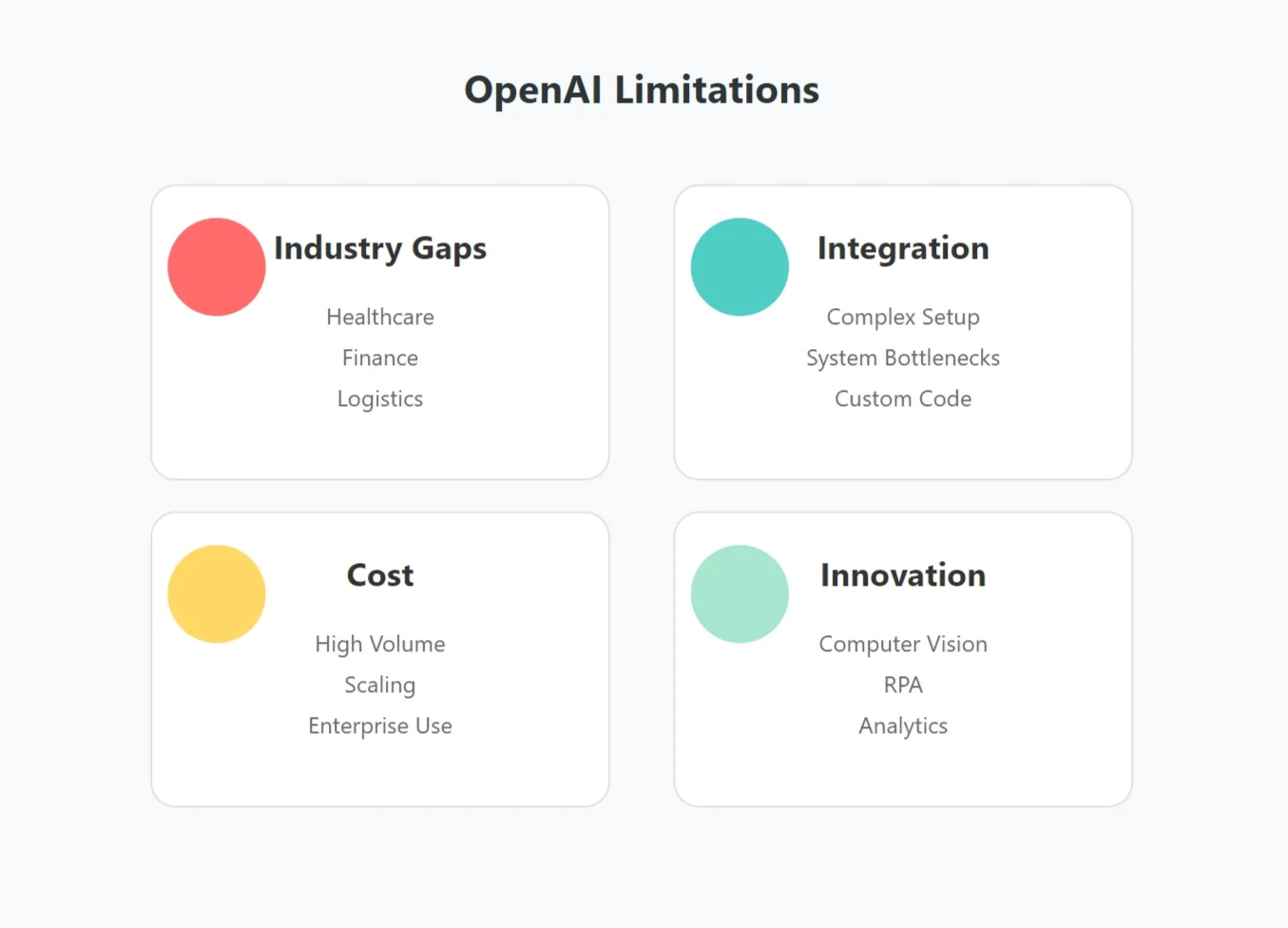 OpenAI Limitations

Industry Gaps

Healthcare

Finance

Logistics

Integration

Complex Setup

System Bottlenecks

Custom Code

Cost

High Volume

Scaling

Enterprise Use

Innovation

Computer Vision

RPA

Analytics